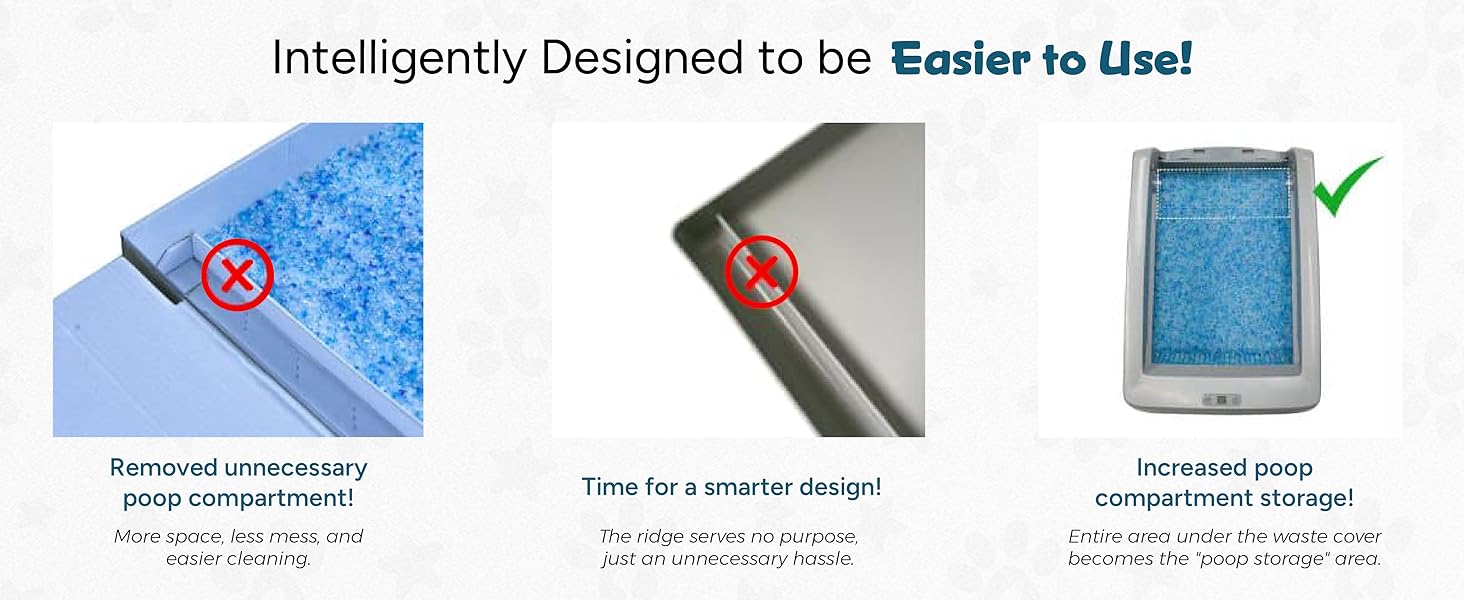 Intelligently Designed to be Easier to Use!

Removed unnecessary poop compartment!

More space, less mess, and easier cleaning.

Time for a smarter design!

The ridge serves no purpose, just an unnecessary hassle.

Increased poop compartment storage!

Entire area under the waste cover becomes the "poop storage" area.